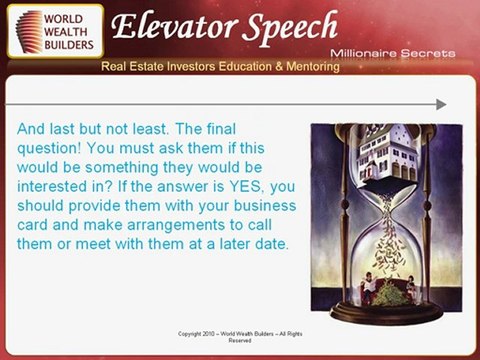 WORLD WEALTH BUILDERS

Elevator Speech

Millionaire Secrets

Real Estate Investors Education & Mentoring

And last but not least. The final question! You must ask them if this would be something they would be interested in? If the answer is YES, you should provide them with your business card and make arrangements to call them or meet with them at a later date.

Copyright 2010 – World Wealth Builders – All Rights Reserved